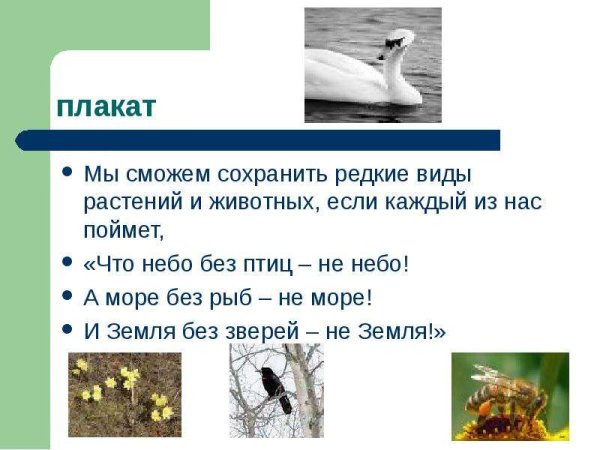 плакат

• Мы сможем сохранить редкие виды растений и животных, если каждый из нас поймет,
• «Что небо без птиц – не небо!
• А море без рыб – не море!
• И Земля без зверей – не Земля!»